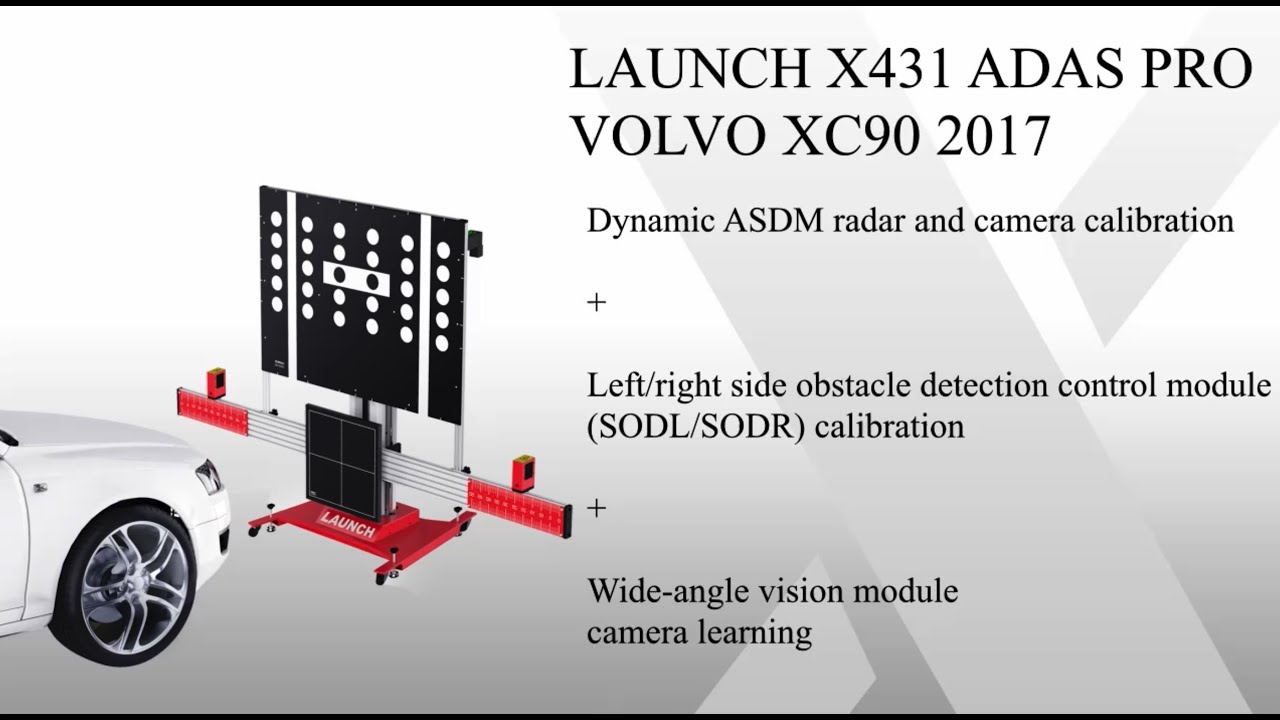 LAUNCH X431 ADAS PRO
VOLVO XC90 2017

Dynamic ASDM radar and camera calibration

+

Left/right side obstacle detection control module (SODL/SODR) calibration

+

Wide-angle vision module camera learning

LAUNCH